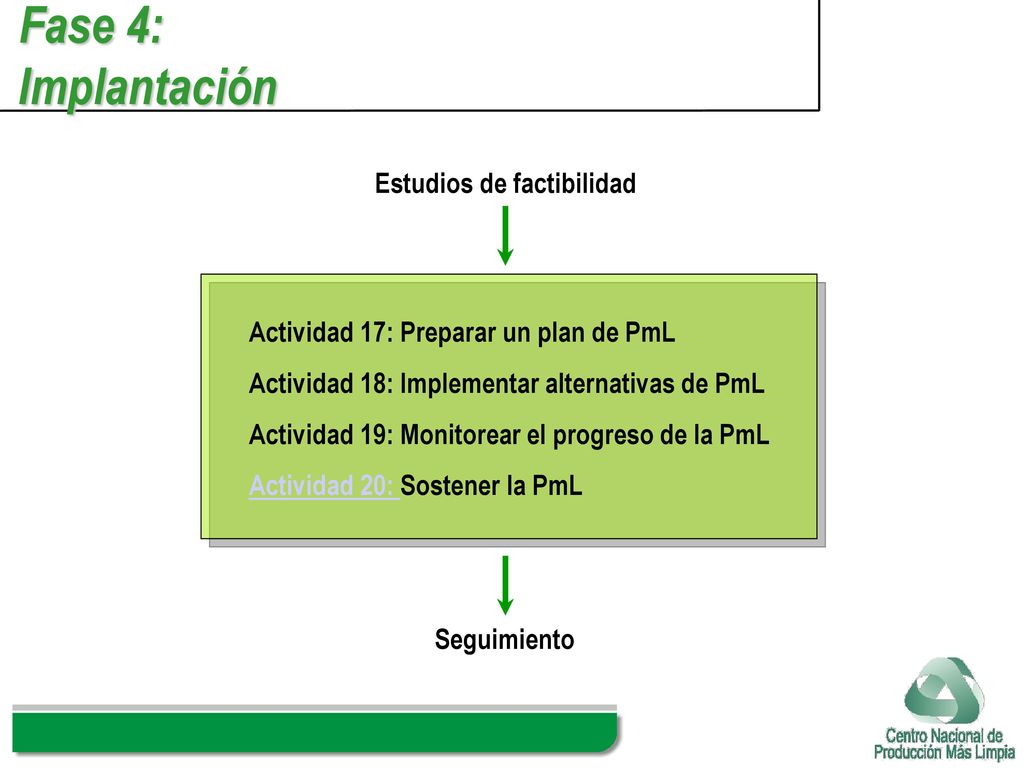 Fase 4:
Implantación

Estudios de factibilidad

Actividad 17: Preparar un plan de PmL
Actividad 18: Implementar alternativas de PmL
Actividad 19: Monitorear el progreso de la PmL
Actividad 20: Sostener la PmL

Seguimiento

Centro Nacional de
Producción Más Limpia